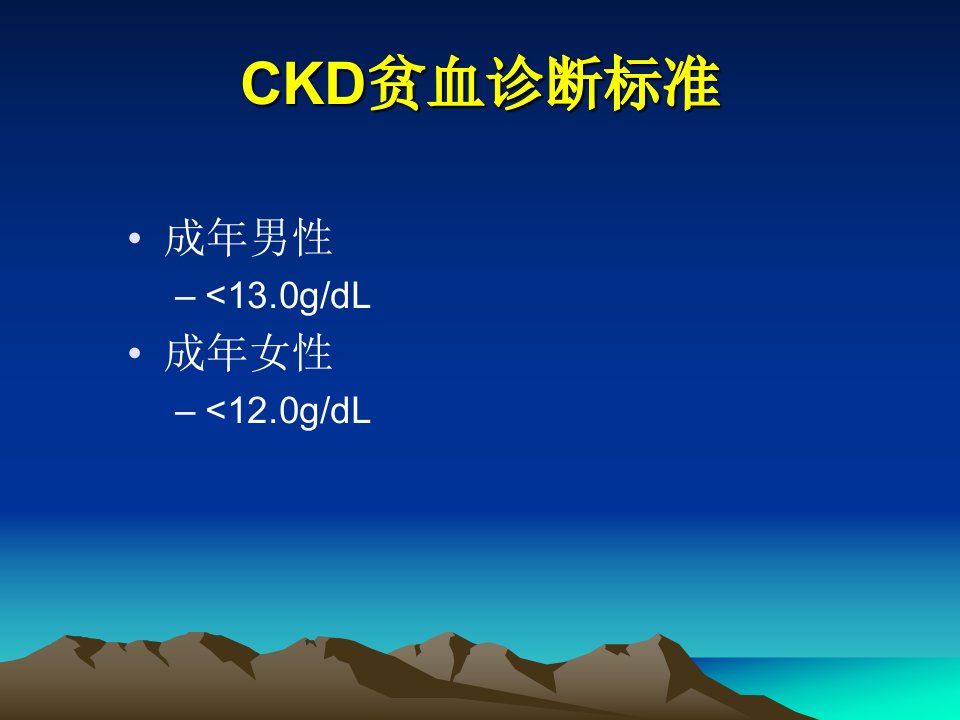 CKD贫血诊断标准

• 成年男性
– <13.0g/dL
• 成年女性
– <12.0g/dL